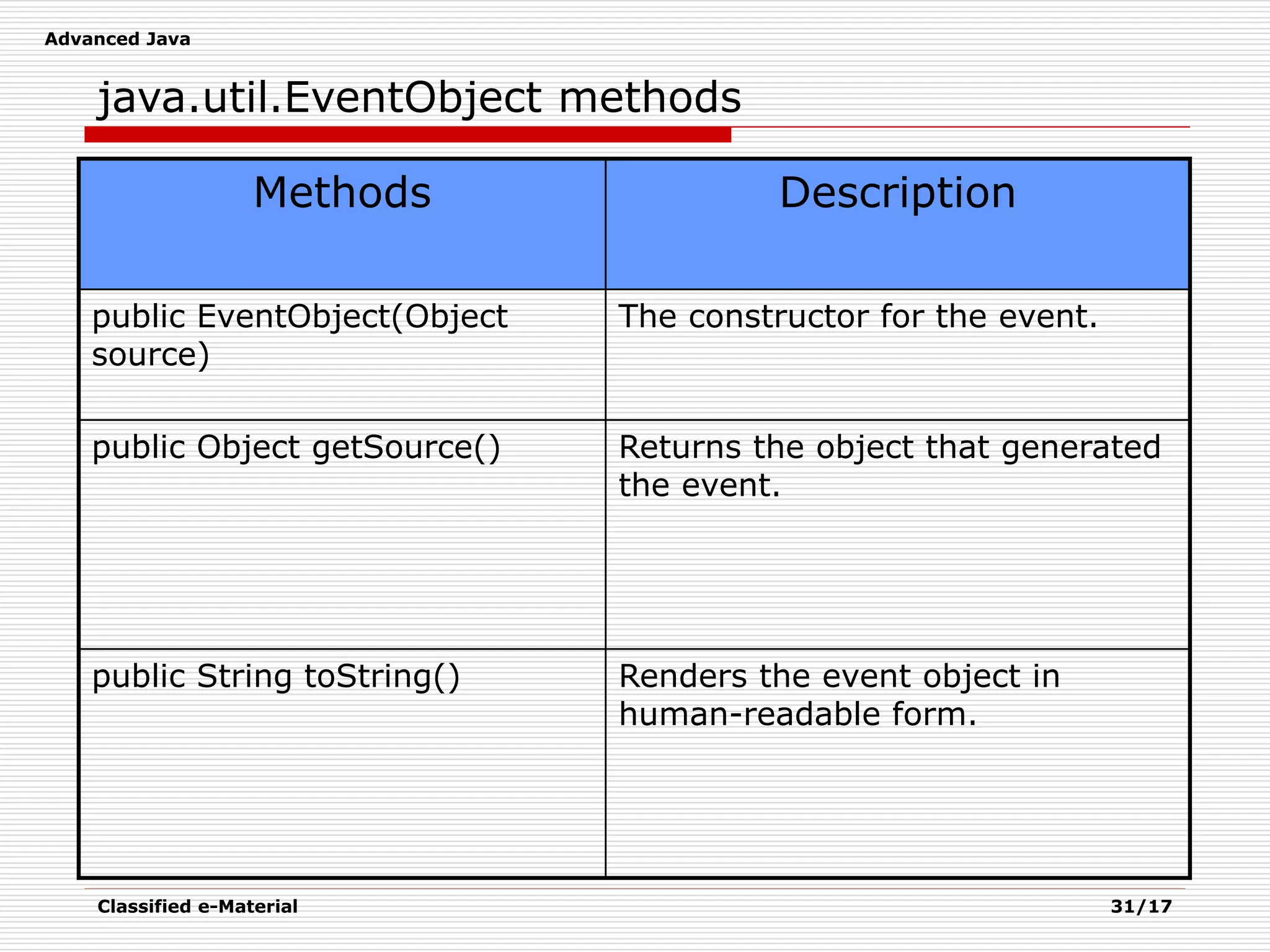 Advanced Java

java.util.EventObject methods

| Methods | Description |
|---|---|
| public EventObject(Object source) | The constructor for the event. |
| public Object getSource() | Returns the object that generated the event. |
| public String toString() | Renders the event object in human-readable form. |

Classified e-Material

31/17